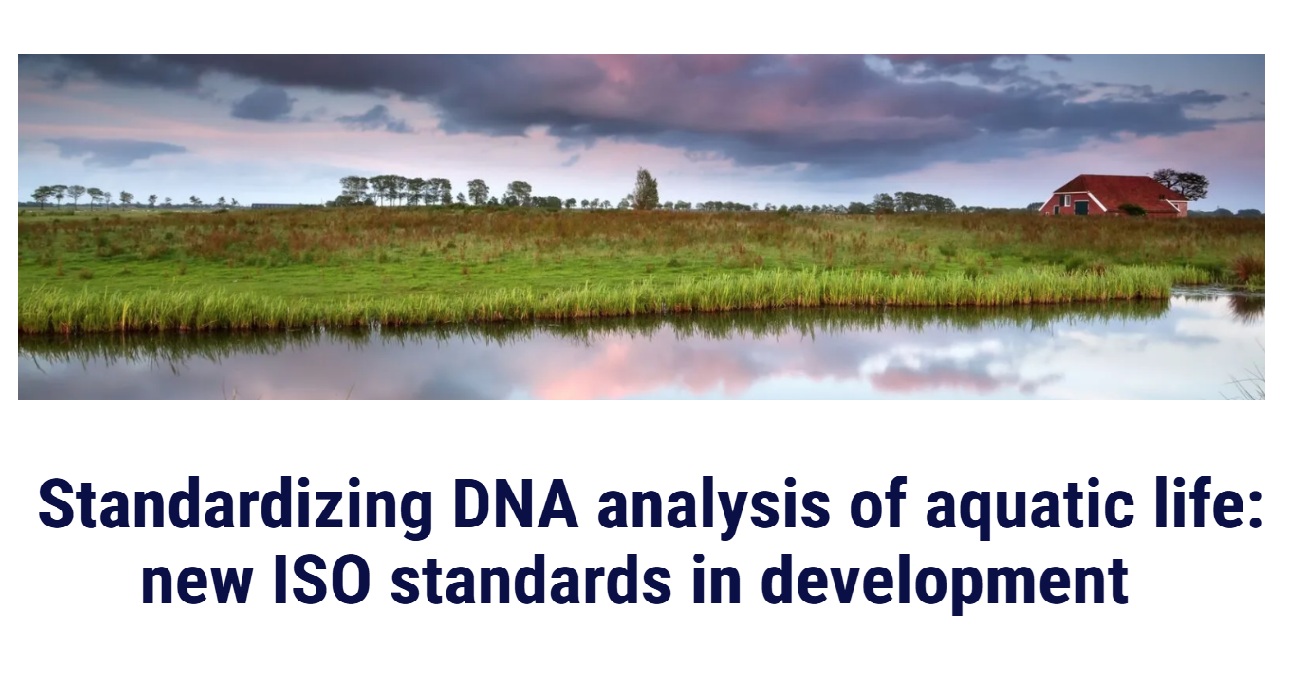 Standardizing DNA analysis of aquatic life: new ISO standards in development